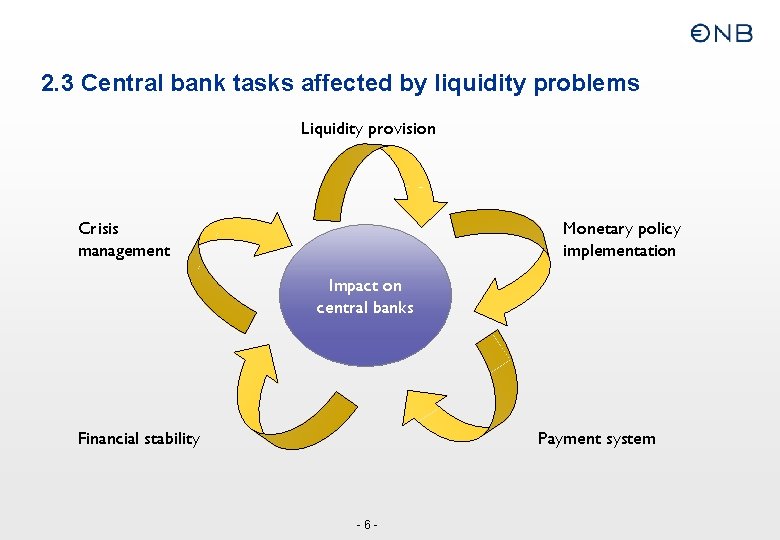 ONB

2.3 Central bank tasks affected by liquidity problems

Liquidity provision

Crisis management

Monetary policy implementation

Impact on central banks

Financial stability

Payment system

- 6 -